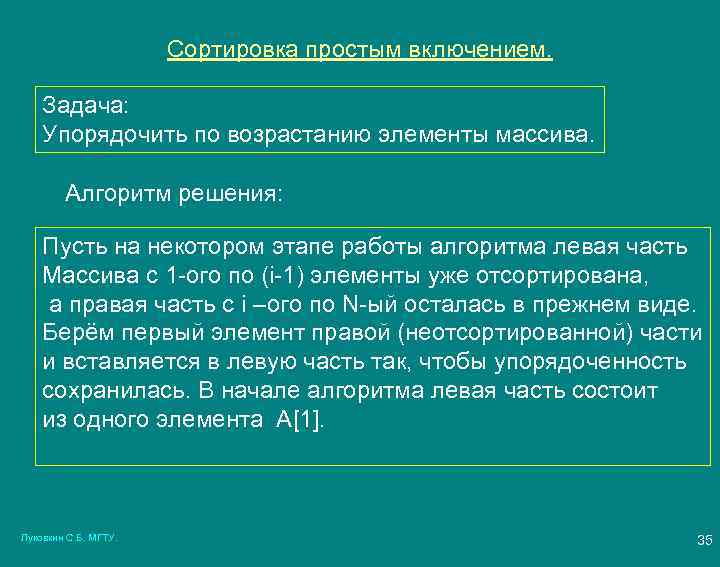 Сортировка простым включением.

Задача:
Упорядочить по возрастанию элементы массива.

Алгоритм решения:

Пусть на некотором этапе работы алгоритма левая часть Массива с 1-ого по (i-1) элементы уже отсортирована, а правая часть с i –ого по N-ый осталась в прежнем виде. Берём первый элемент правой (неотсортированной) части и вставляется в левую часть так, чтобы упорядоченность сохранилась. В начале алгоритма левая часть состоит из одного элемента A[1].

Луковкин С.Б. МГТУ.

35